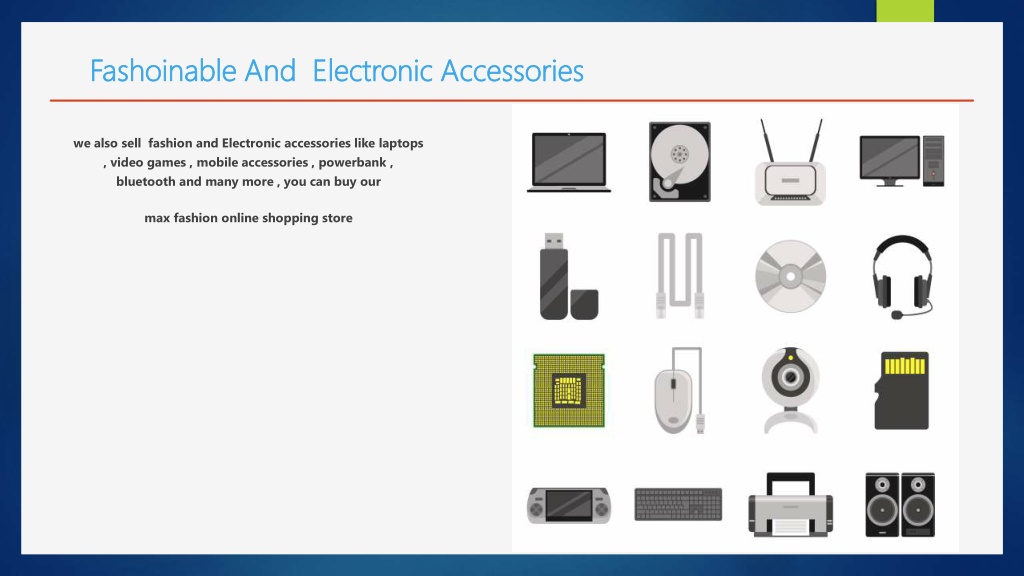 Fashoinable And  Electronic Accessories

we also sell  fashion and Electronic accessories like laptops , video games , mobile accessories , powerbank , bluetooth and many more , you can buy our

max fashion online shopping store